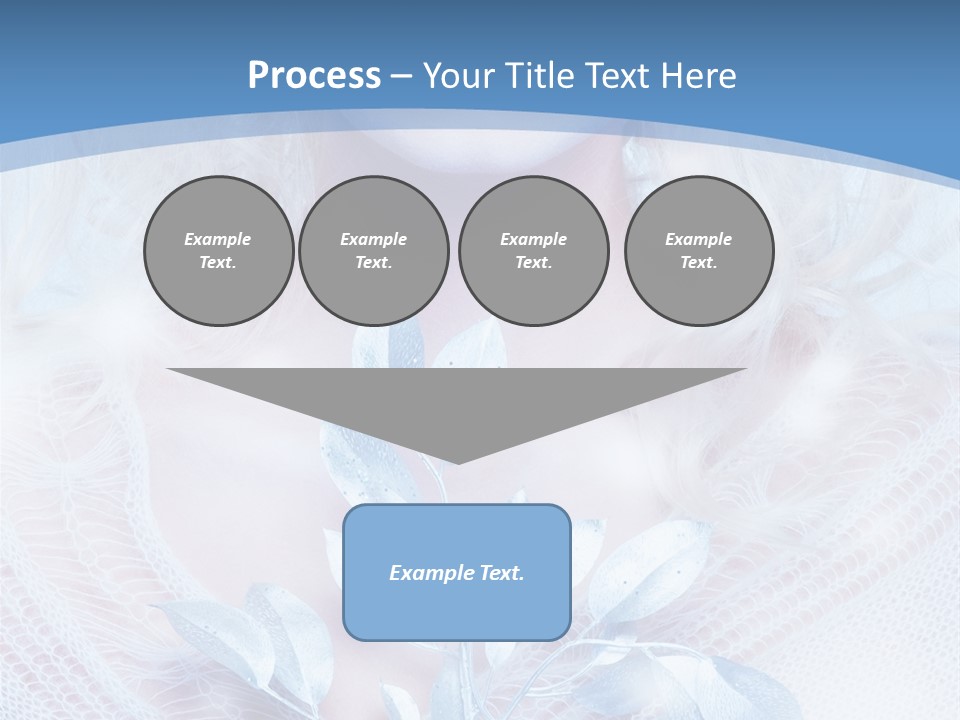 Process – Your Title Text Here

Example Text.

Example Text.

Example Text.

Example Text.

Example Text.